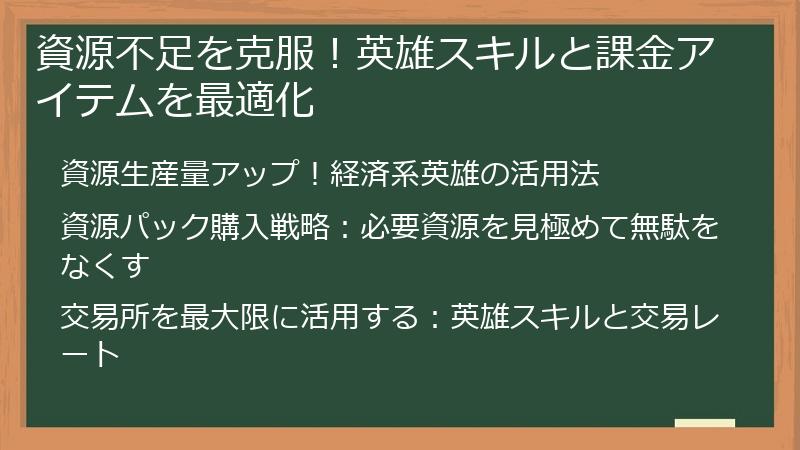 資源不足を克服！英雄スキルと課金アイテムを最適化

資源生産量アップ！経済系英雄の活用法

資源パック購入戦略：必要資源を見極めて無駄をなくす

交易所を最大限に活用する：英雄スキルと交易レート